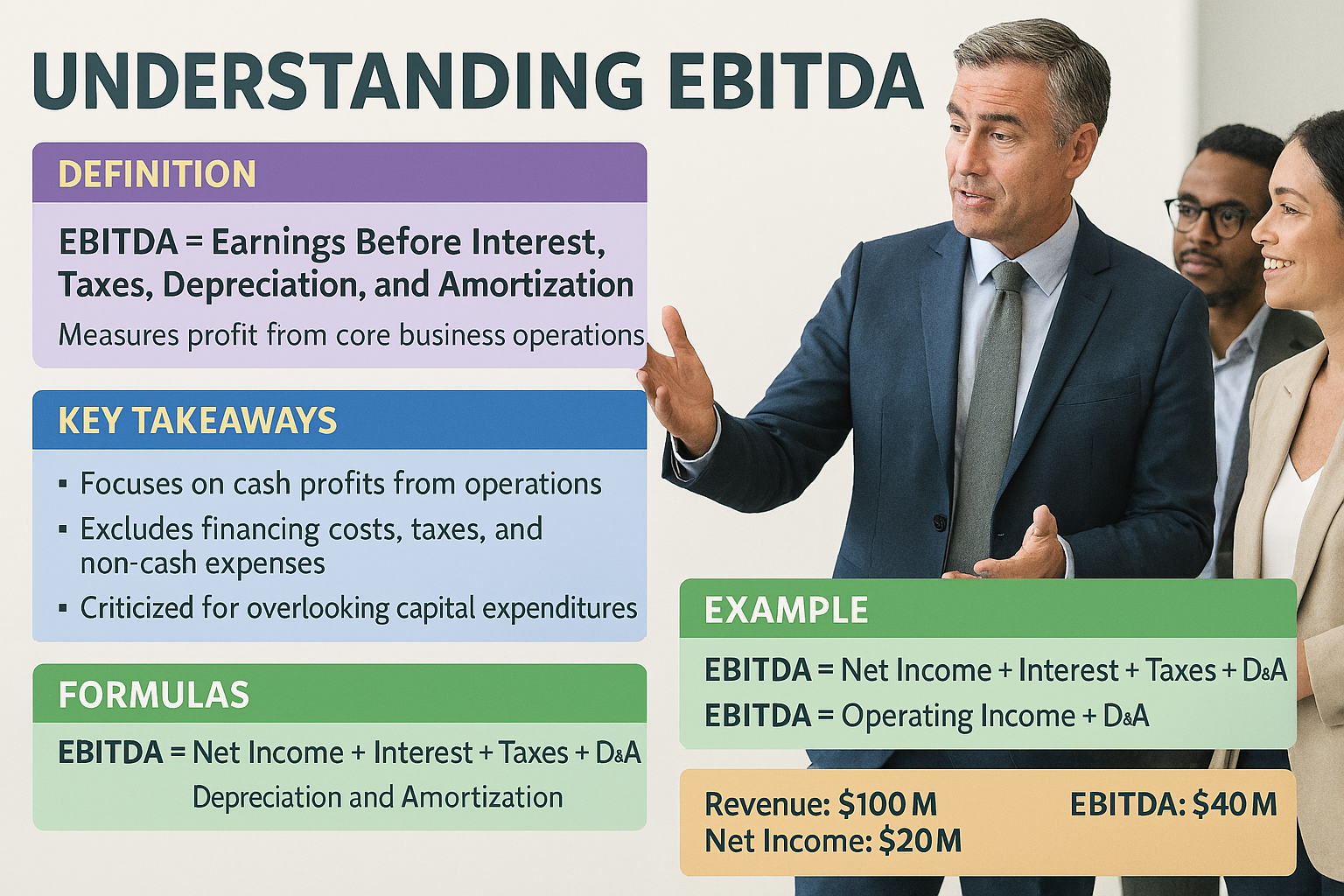 UNDERSTANDING EBITDA

DEFINITION

EBITDA = Earnings Before Interest, Taxes, Depreciation, and Amortization

Measures profit from core business operations

KEY TAKEAWAYS

▪ Focuses on cash profits from operations
▪ Excludes financing costs, taxes, and non-cash expenses
▪ Criticized for overlooking capital expenditures

FORMULAS

EBITDA = Net Income + Interest + Taxes + D&A

Depreciation and Amortization

EXAMPLE

EBITDA = Net Income + Interest + Taxes + D&A
EBITDA = Operating Income + D&A

Revenue: \$100 M
Net Income: \$20 M
EBITDA: \$40 M